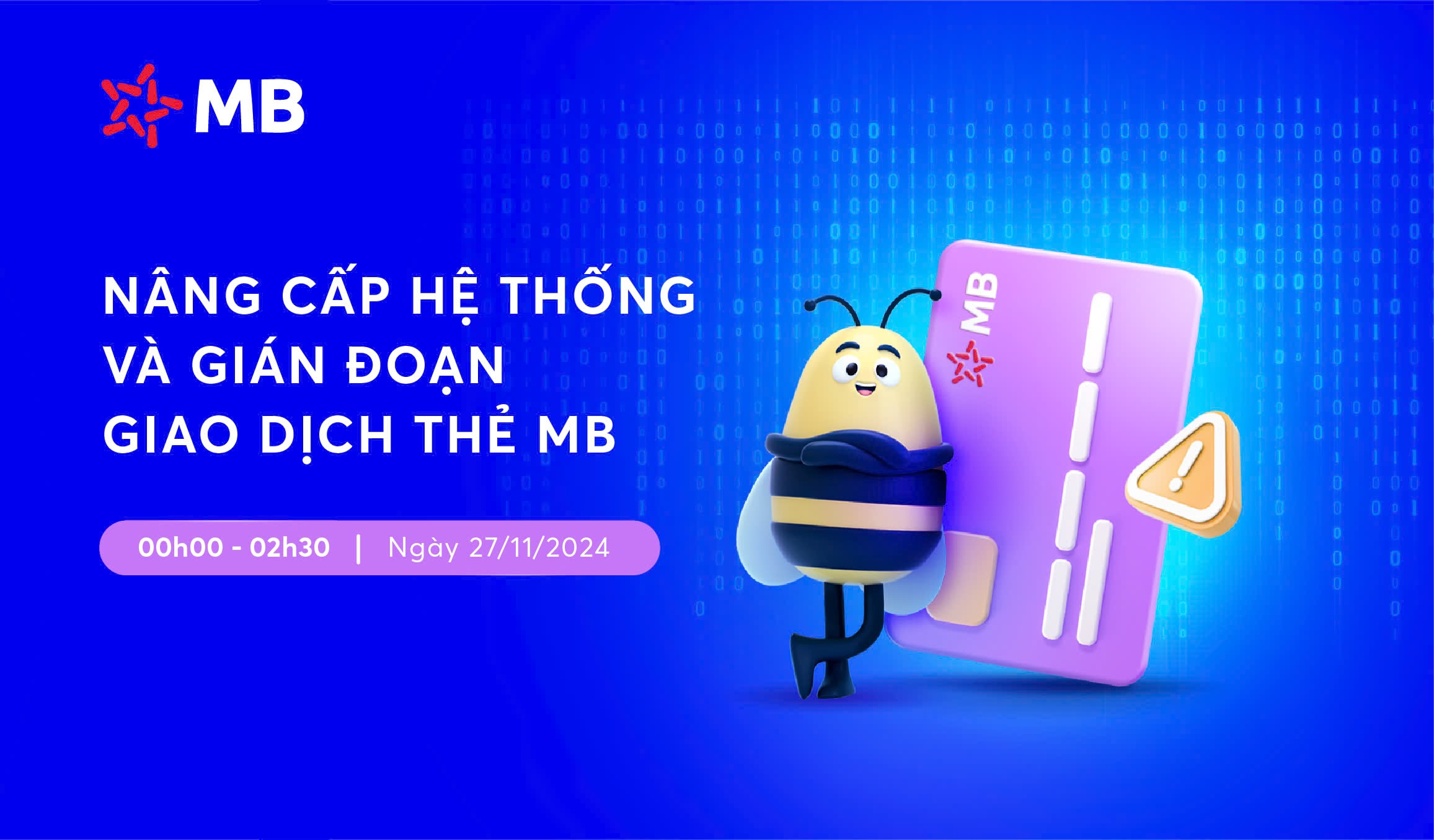 MB

NÂNG CẤP HỆ THỐNG VÀ GIÁN ĐOẠN GIAO DỊCH THẺ MB

00h00 - 02h30 | Ngày 27/11/2024

MB